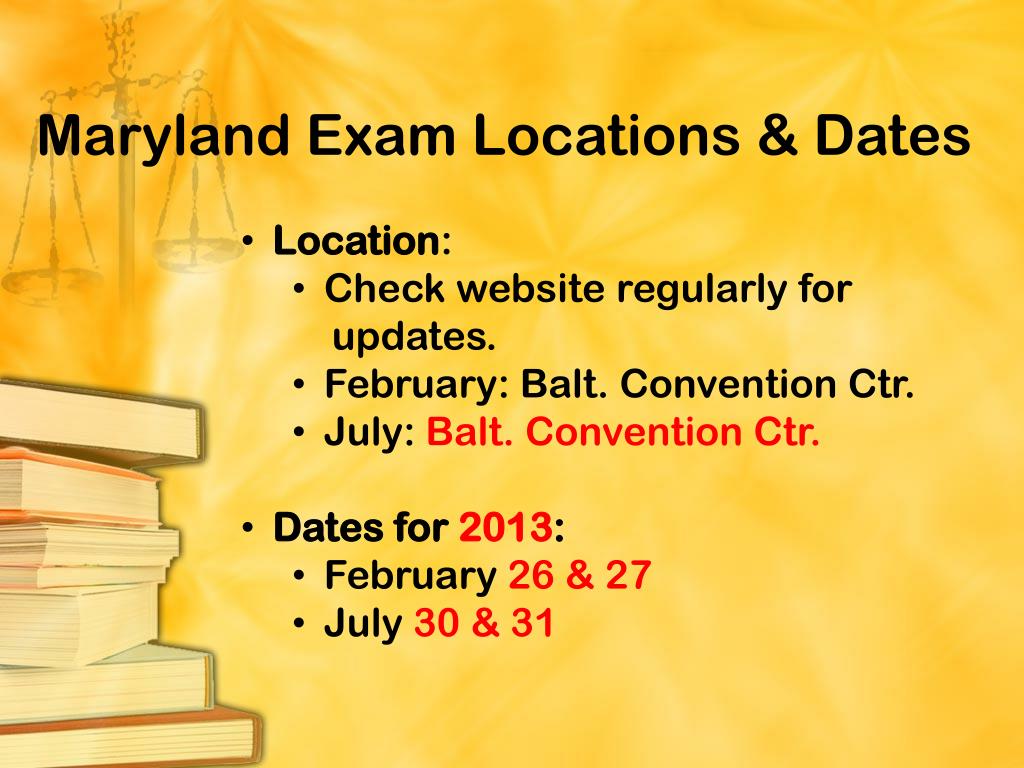 Maryland Exam Locations & Dates

• Location:
  • Check website regularly for updates.
  • February: Balt. Convention Ctr.
  • July: Balt. Convention Ctr.

• Dates for 2013:
  • February 26 & 27
  • July 30 & 31